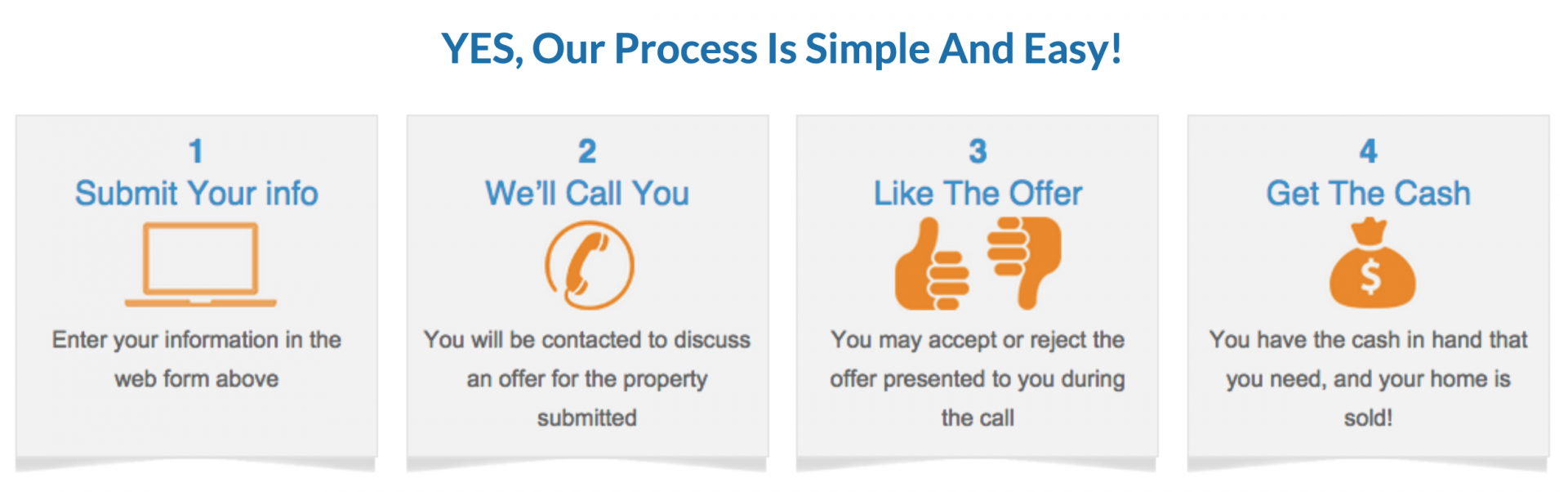 YES, Our Process Is Simple And Easy!

1
Submit Your info

Enter your information in the web form above

2
We'll Call You

You will be contacted to discuss an offer for the property submitted

3
Like The Offer

You may accept or reject the offer presented to you during the call

4
Get The Cash

$

You have the cash in hand that you need, and your home is sold!